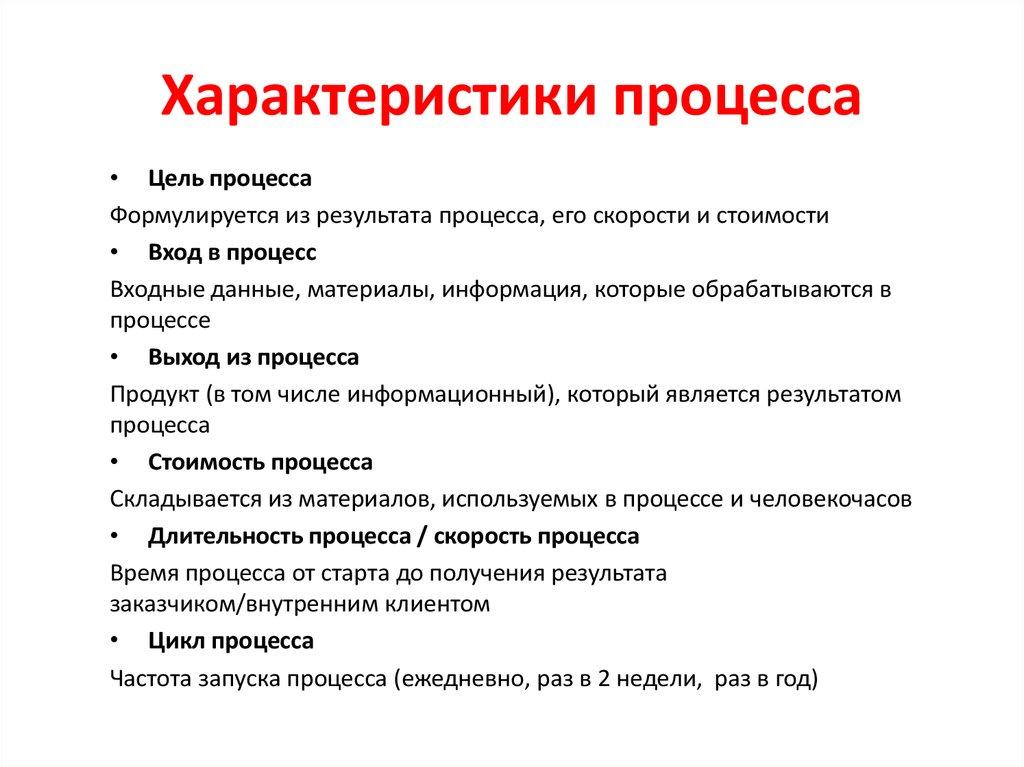 Характеристики процесса

• Цель процесса

Формулируется из результата процесса, его скорости и стоимости

• Вход в процесс

Входные данные, материалы, информация, которые обрабатываются в процессе

• Выход из процесса

Продукт (в том числе информационный), который является результатом процесса

• Стоимость процесса

Складывается из материалов, используемых в процессе и человекочасов

• Длительность процесса / скорость процесса

Время процесса от старта до получения результата заказчиком/внутренним клиентом

• Цикл процесса

Частота запуска процесса (ежедневно, раз в 2 недели, раз в год)